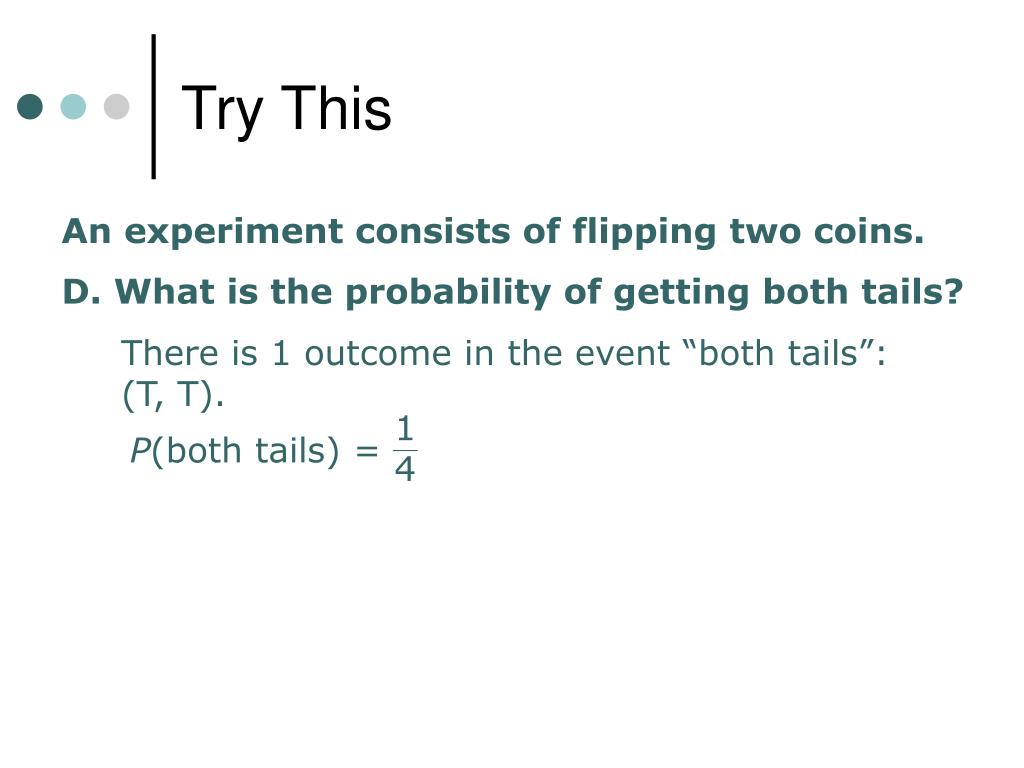 Try This

An experiment consists of flipping two coins.

D. What is the probability of getting both tails?

There is 1 outcome in the event “both tails”: (T, T).

$P(\text{both tails}) = \frac{1}{4}$